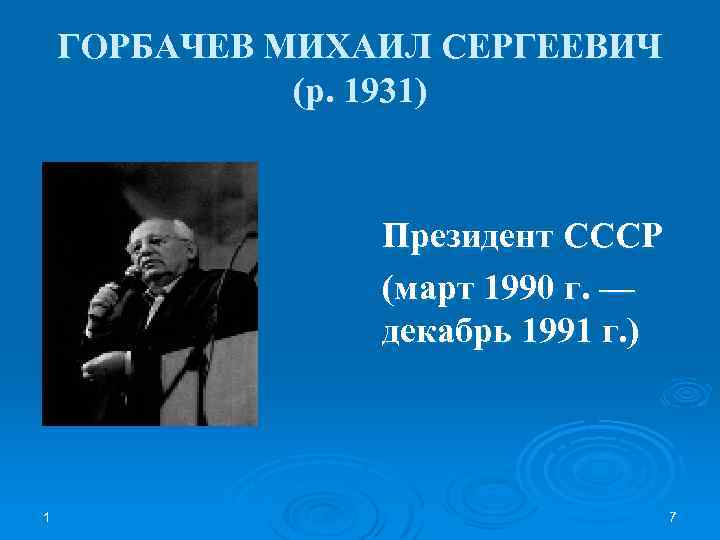 ГОРБАЧЕВ МИХАИЛ СЕРГЕЕВИЧ
(р. 1931)

Президент СССР
(март 1990 г. — декабрь 1991 г.)

1

7